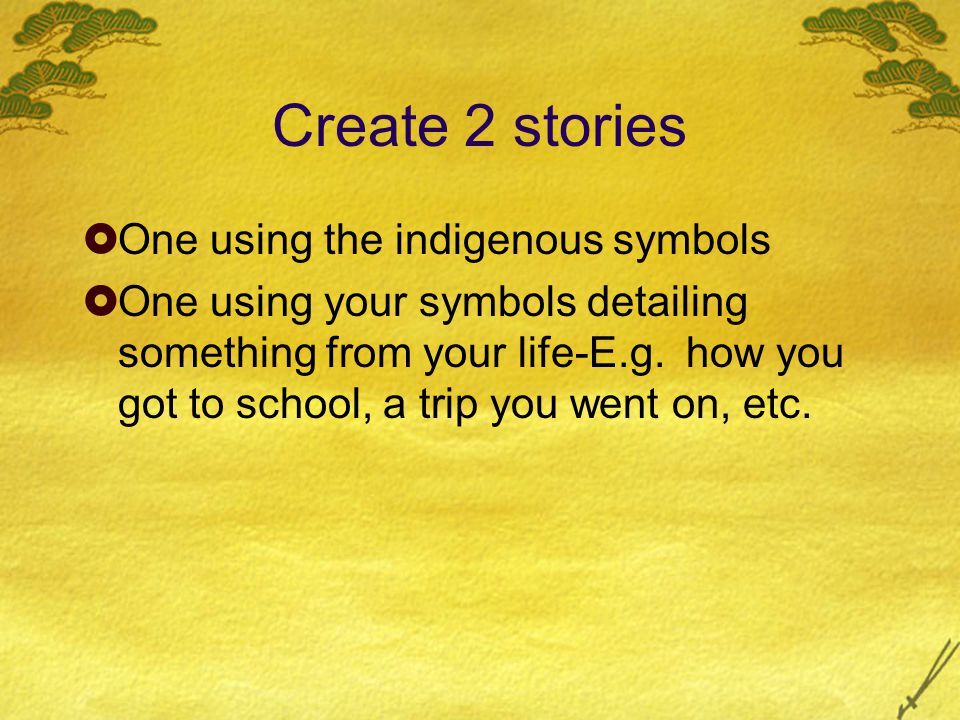 Create 2 stories

One using the indigenous symbols

One using your symbols detailing something from your life-E.g.  how you got to school, a trip you went on, etc.